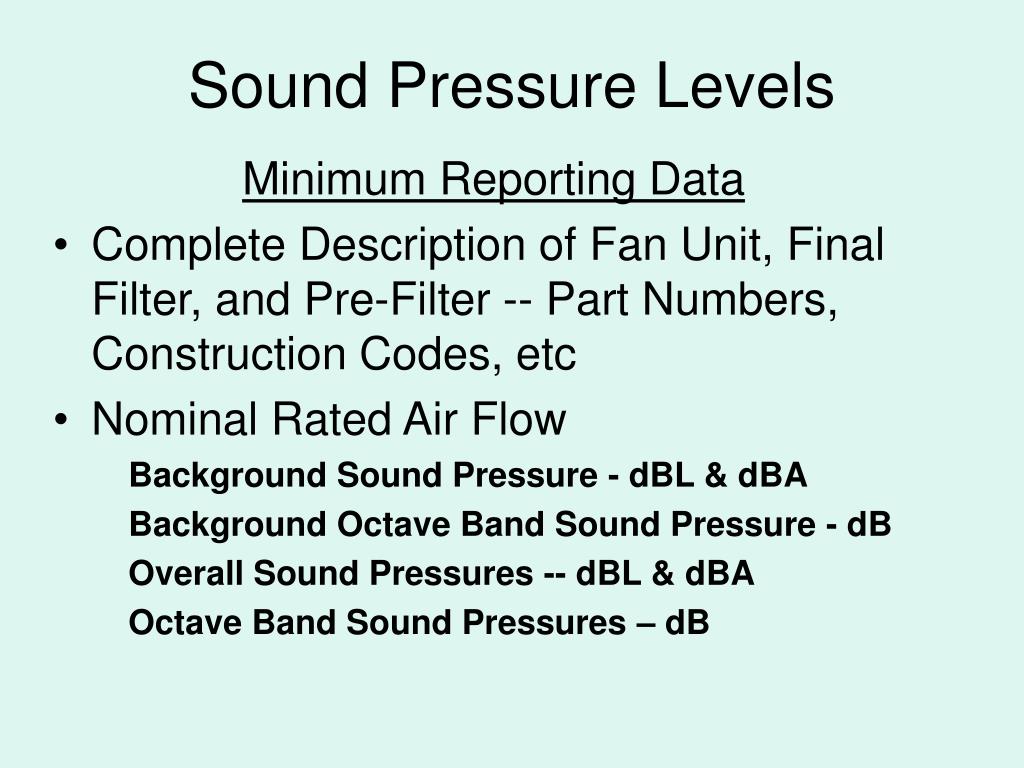 Sound Pressure Levels

Minimum Reporting Data

• Complete Description of Fan Unit, Final Filter, and Pre-Filter -- Part Numbers, Construction Codes, etc

• Nominal Rated Air Flow

Background Sound Pressure - dBL & dBA

Background Octave Band Sound Pressure - dB

Overall Sound Pressures -- dBL & dBA

Octave Band Sound Pressures – dB